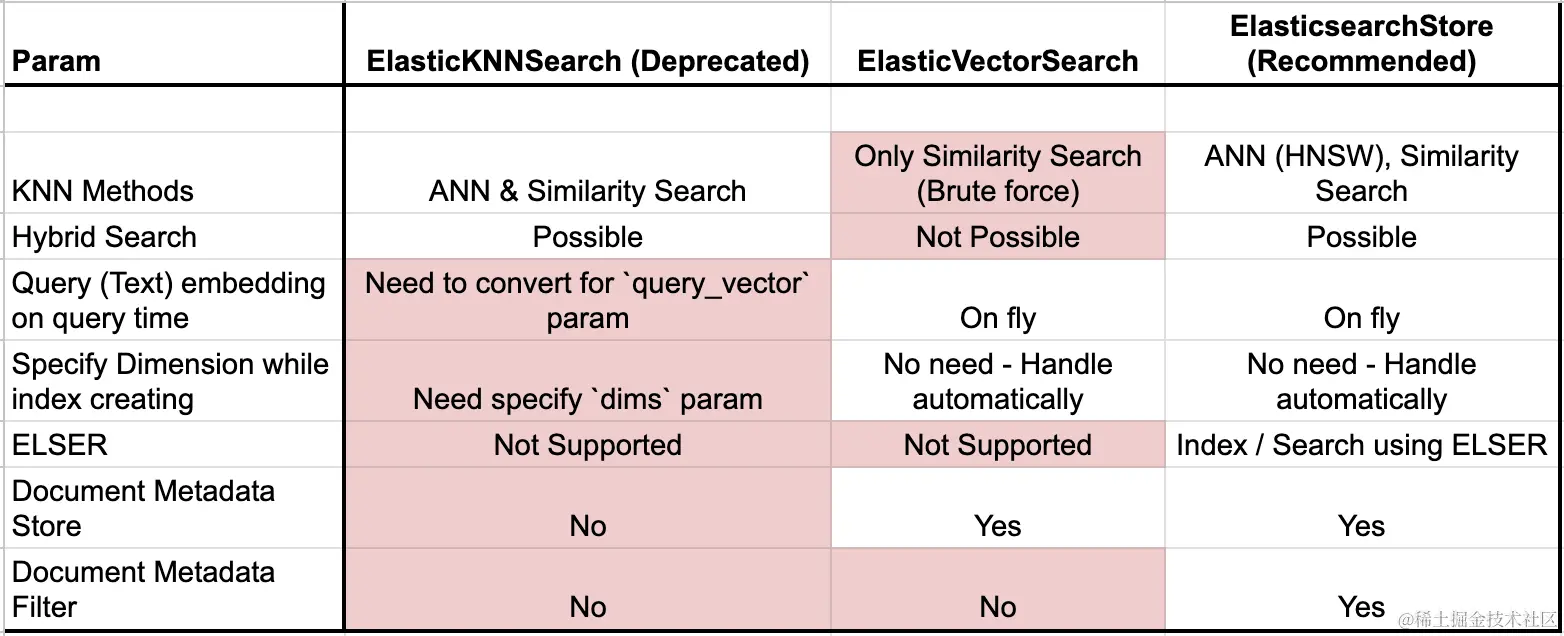 | Param | ElasticKNNSearch (Deprecated) | ElasticVectorSearch | ElasticsearchStore (Recommended) |
|---|---|---|---|
| | | | |
| KNN Methods | ANN & Similarity Search | Only Similarity Search (Brute force) | ANN (HNSW), Similarity Search |
| Hybrid Search | Possible | Not Possible | Possible |
| Query (Text) embedding on query time | Need to convert for `query_vector` param | On fly | On fly |
| Specify Dimension while index creating | Need specify `dims` param | No need - Handle automatically | No need - Handle automatically |
| ELSER | Not Supported | Not Supported | Index / Search using ELSER |
| Document Metadata Store | No | Yes | Yes |
| Document Metadata Filter | No | No | Yes |

@稀土掘金技术社区